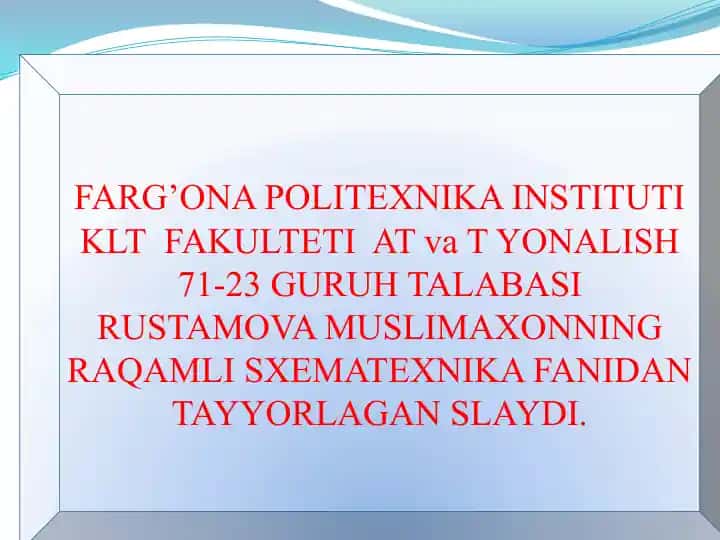 FARG’ONA POLITEXNIKA INSTITUTI KLT FAKULTETI AT va T YONALISH 71-23 GURUH TALABASI RUSTAMOVA MUSLIMAXONNING RAQAMLI SXEMATEXNIKA FANIDAN TAYYORLAGAN SLAYDI.